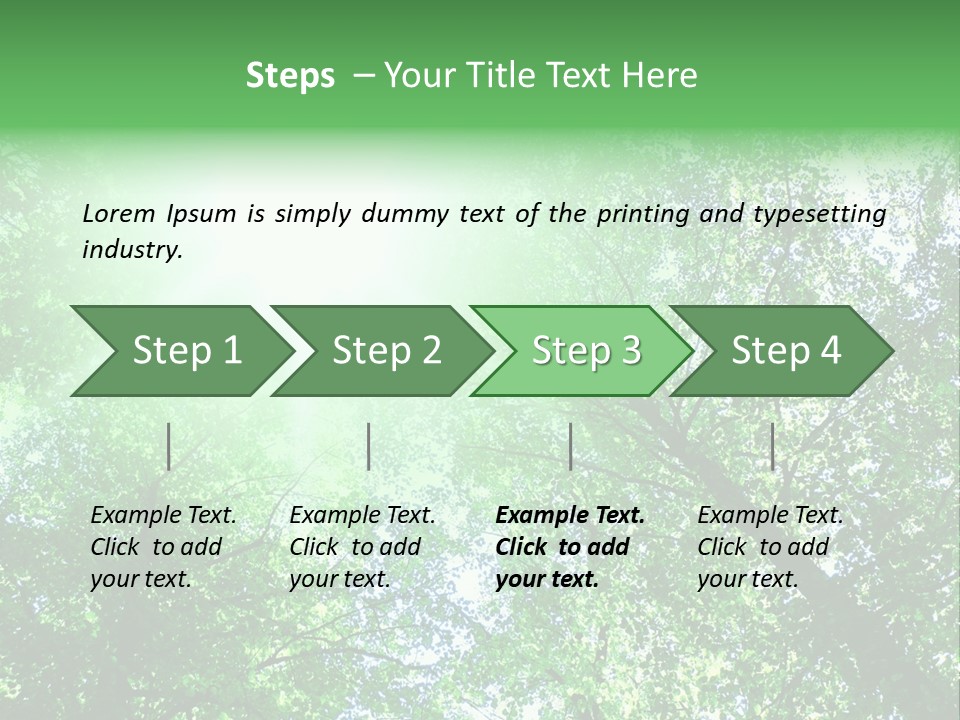 Steps – Your Title Text Here

Lorem Ipsum is simply dummy text of the printing and typesetting industry.

Step 1

Step 2

Step 3

Step 4

Example Text. Click to add your text.

Example Text. Click to add your text.

Example Text. Click to add your text.

Example Text. Click to add your text.